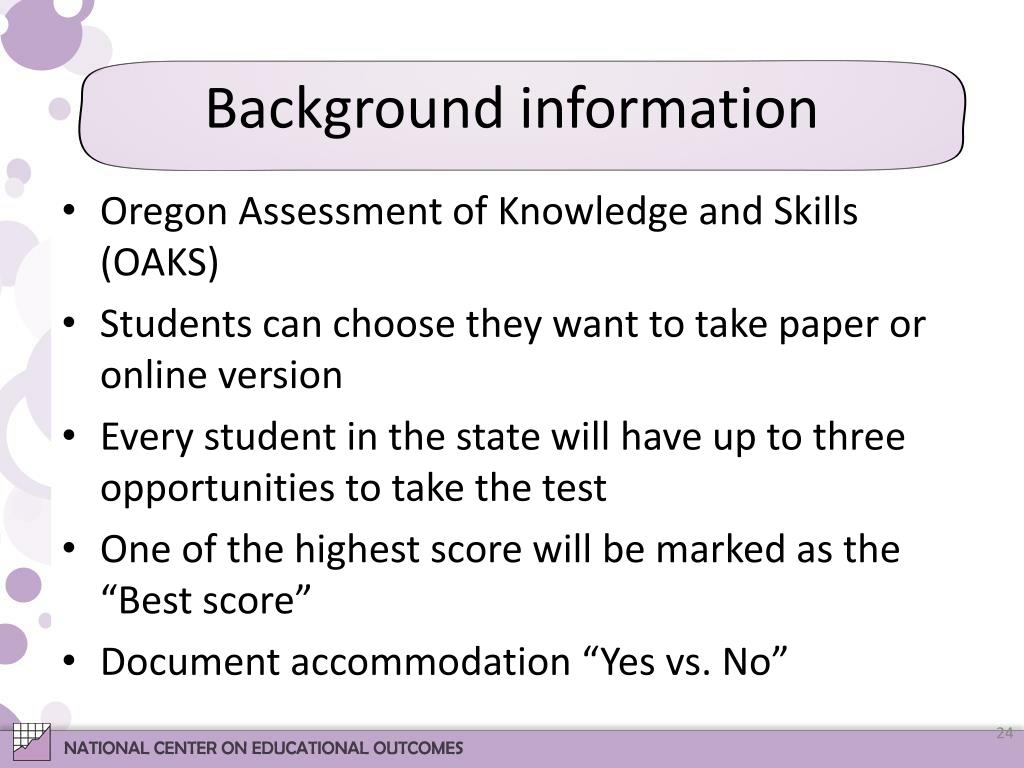 Background information

• Oregon Assessment of Knowledge and Skills (OAKS)
• Students can choose they want to take paper or online version
• Every student in the state will have up to three opportunities to take the test
• One of the highest score will be marked as the “Best score”
• Document accommodation “Yes vs. No”

24

NATIONAL CENTER ON EDUCATIONAL OUTCOMES